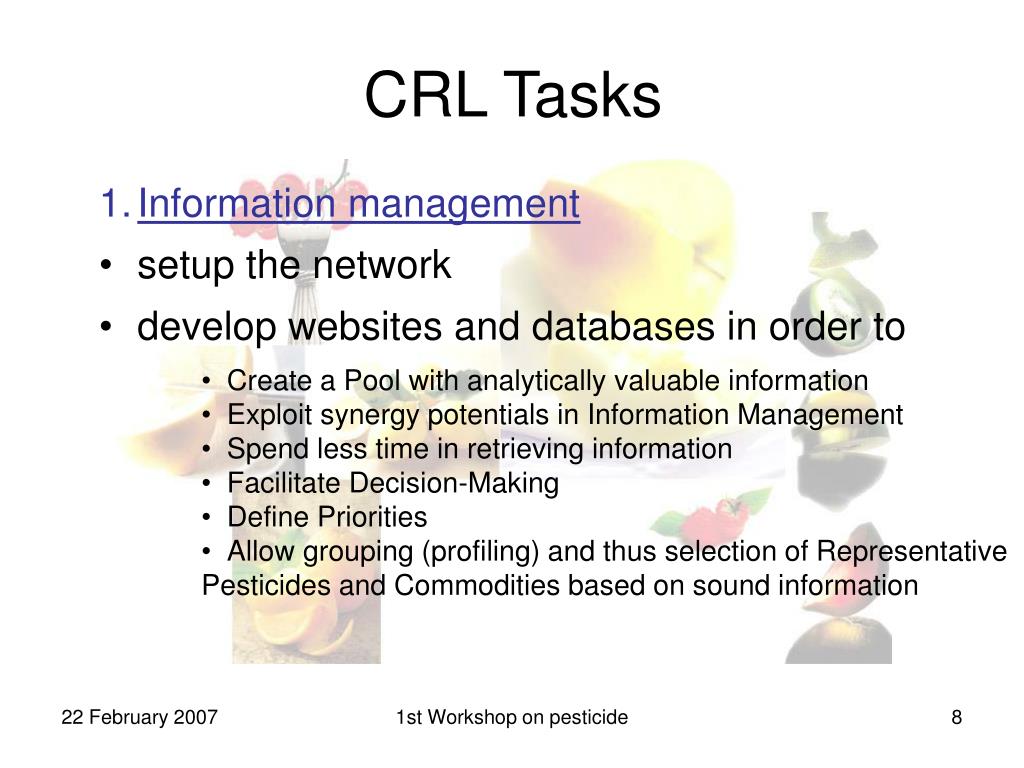 CRL Tasks

1. Information management

• setup the network

• develop websites and databases in order to

• Create a Pool with analytically valuable information
• Exploit synergy potentials in Information Management
• Spend less time in retrieving information
• Facilitate Decision-Making
• Define Priorities
• Allow grouping (profiling) and thus selection of Representative Pesticides and Commodities based on sound information

22 February 2007

1st Workshop on pesticide

8